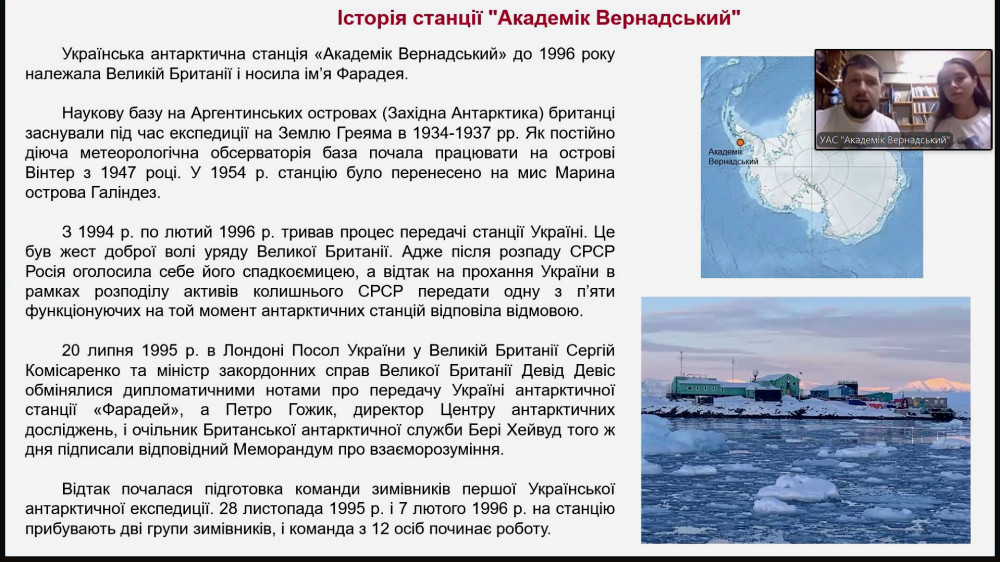 Історія станції "Академік Вернадський"

Українська антарктична станція «Академік Вернадський» до 1996 року належала Великій Британії і носила ім'я Фарадея.

Наукову базу на Аргентинських островах (Західна Антарктика) британці заснували під час експедиції на Землю Греяма в 1934-1937 рр. Як постійно діюча метеорологічна обсерваторія база почала працювати на острові Вінтер з 1947 році. У 1954 р. станцію було перенесено на мис Марина острова Галіндез.

З 1994 р. по лютий 1996 р. тривав процес передачі станції Україні. Це був жест доброї волі уряду Великої Британії. Адже після розпаду СРСР Росія оголосила себе його спадкоємицею, а відтак на прохання України в рамках розподілу активів колишнього СРСР передати одну з п'яти функціонуючих на той момент антарктичних станцій відповіла відмовою.

20 липня 1995 р. в Лондоні Посол України у Великій Британії Сергій Комісаренко та міністр закордонних справ Великої Британії Девід Девіс обмінялися дипломатичними нотами про передачу Україні антарктичної станції «Фарадей», а Петро Гожик, директор Центру антарктичних досліджень, і очільник Британської антарктичної служби Бері Хейвуд того ж дня підписали відповідний Меморандум про взаєморозуміння.

Відтак почалася підготовка команди зимівників першої Української антарктичної експедиції. 28 листопада 1995 р. і 7 лютого 1996 р. на станцію прибувають дві групи зимівників, і команда з 12 осіб починає роботу.

Академік Вернадський

УАС "Академік Вернадський"